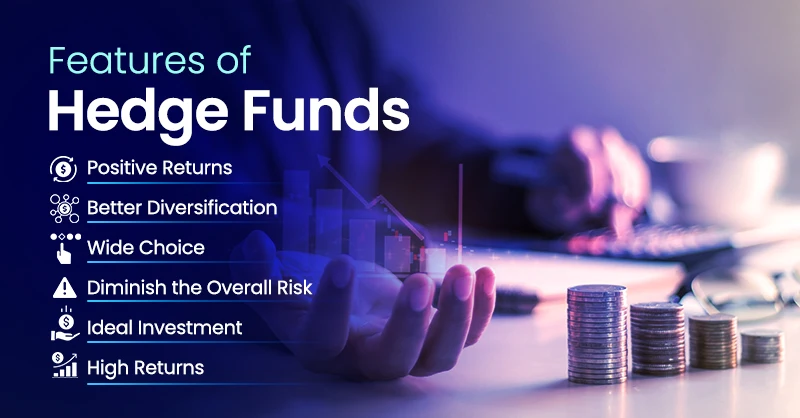 Features of
Hedge Funds

Positive Returns
Better Diversification
Wide Choice
Diminish the Overall Risk
Ideal Investment
High Returns